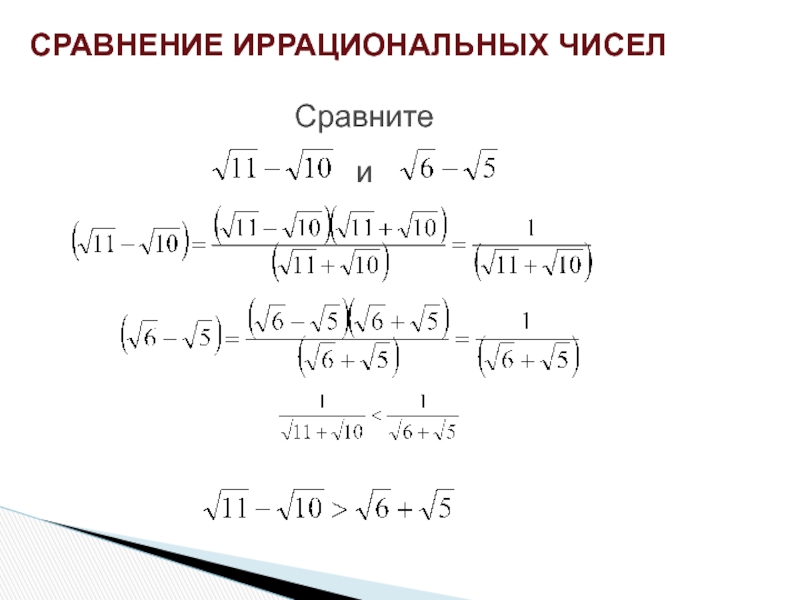 СРАВНЕНИЕ ИРРАЦИОНАЛЬНЫХ ЧИСЕЛ

Сравните

$\sqrt{11}-\sqrt{10}$ и $\sqrt{6}-\sqrt{5}$

$\left(\sqrt{11}-\sqrt{10}\right)=\frac{\left(\sqrt{11}-\sqrt{10}\right)\left(\sqrt{11}+\sqrt{10}\right)}{\left(\sqrt{11}+\sqrt{10}\right)}=\frac{1}{\left(\sqrt{11}+\sqrt{10}\right)}$

$\left(\sqrt{6}-\sqrt{5}\right)=\frac{\left(\sqrt{6}-\sqrt{5}\right)\left(\sqrt{6}+\sqrt{5}\right)}{\left(\sqrt{6}+\sqrt{5}\right)}=\frac{1}{\left(\sqrt{6}+\sqrt{5}\right)}$

$\frac{1}{\sqrt{11}+\sqrt{10}}<\frac{1}{\sqrt{6}+\sqrt{5}}$

$\sqrt{11}-\sqrt{10}>\sqrt{6}+\sqrt{5}$